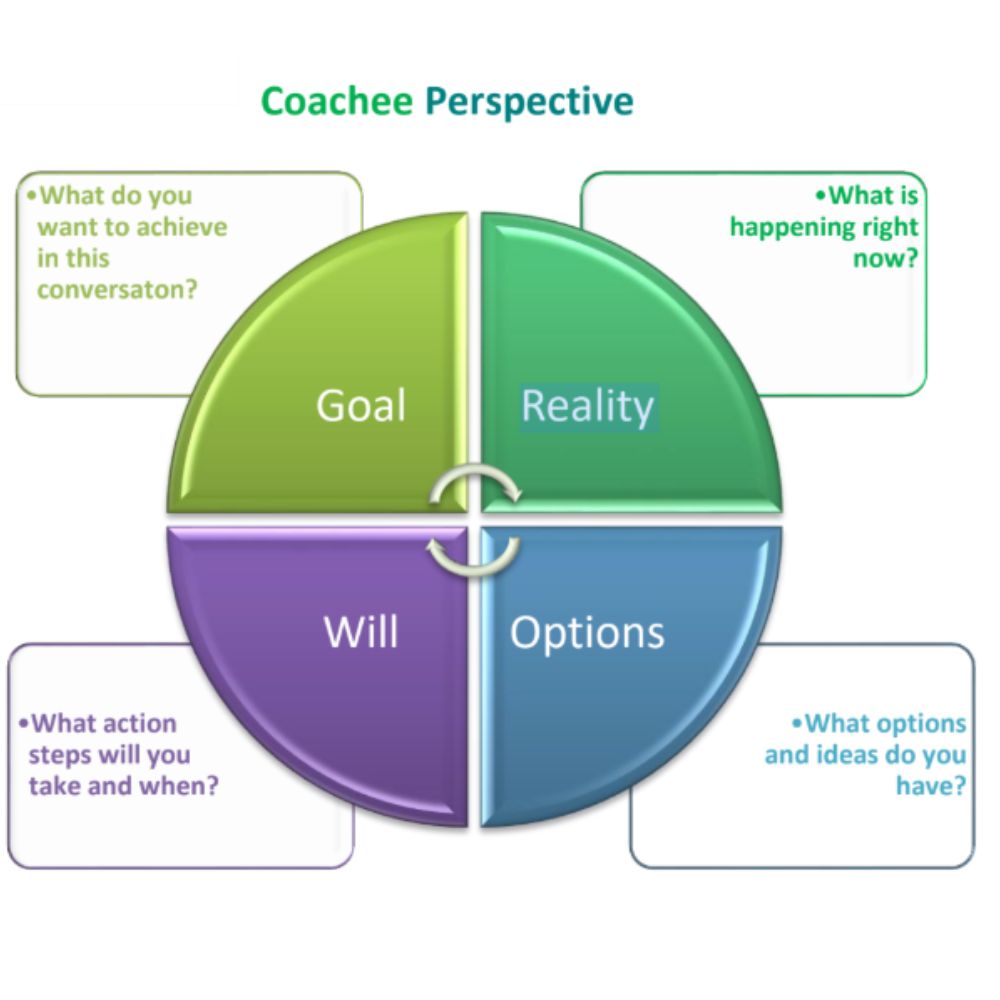 Coachee Perspective

•What do you want to achieve in this conversaton?

•What is happening right now?

Goal

Reality

Will

Options

•What action steps will you take and when?

•What options and ideas do you have?